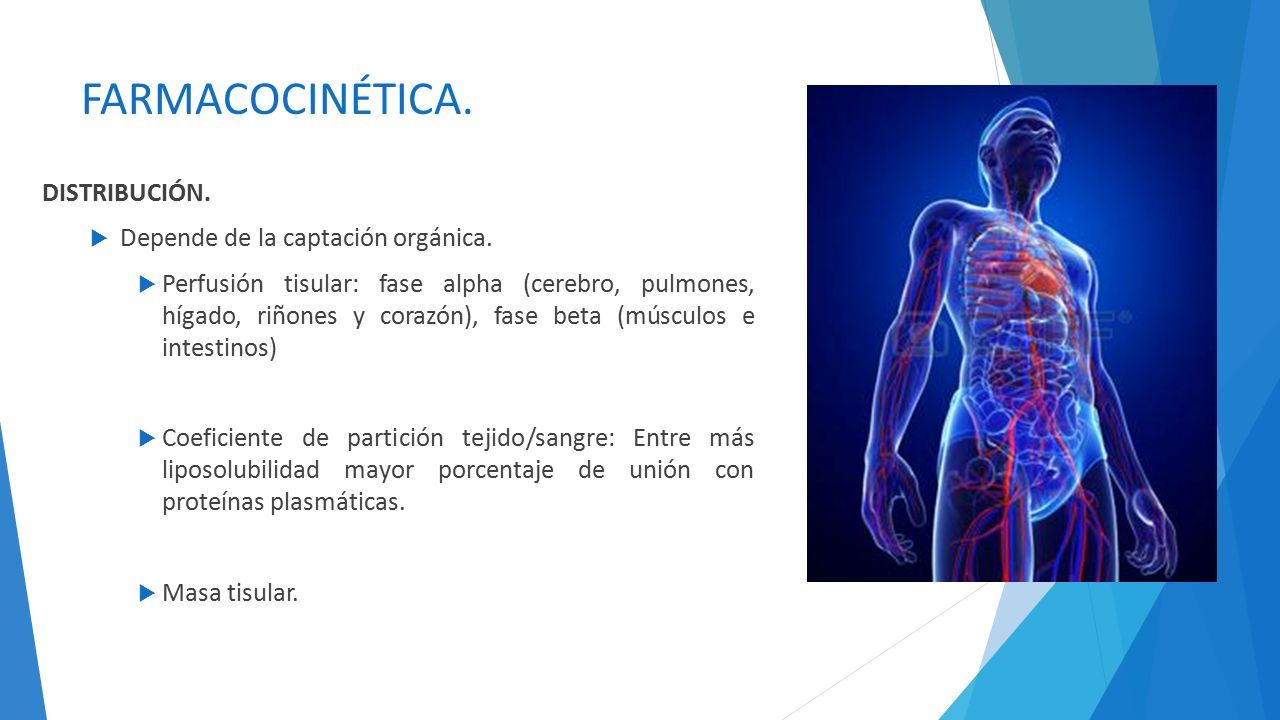 FARMACOCINÉTICA.

DISTRIBUCIÓN.

Depende de la captación orgánica.

Perfusión tisular: fase alpha (cerebro, pulmones, hígado, riñones y corazón), fase beta (músculos e intestinos)

Coeficiente de partición tejido/sangre: Entre más liposolubilidad mayor porcentaje de unión con proteínas plasmáticas.

Masa tisular.